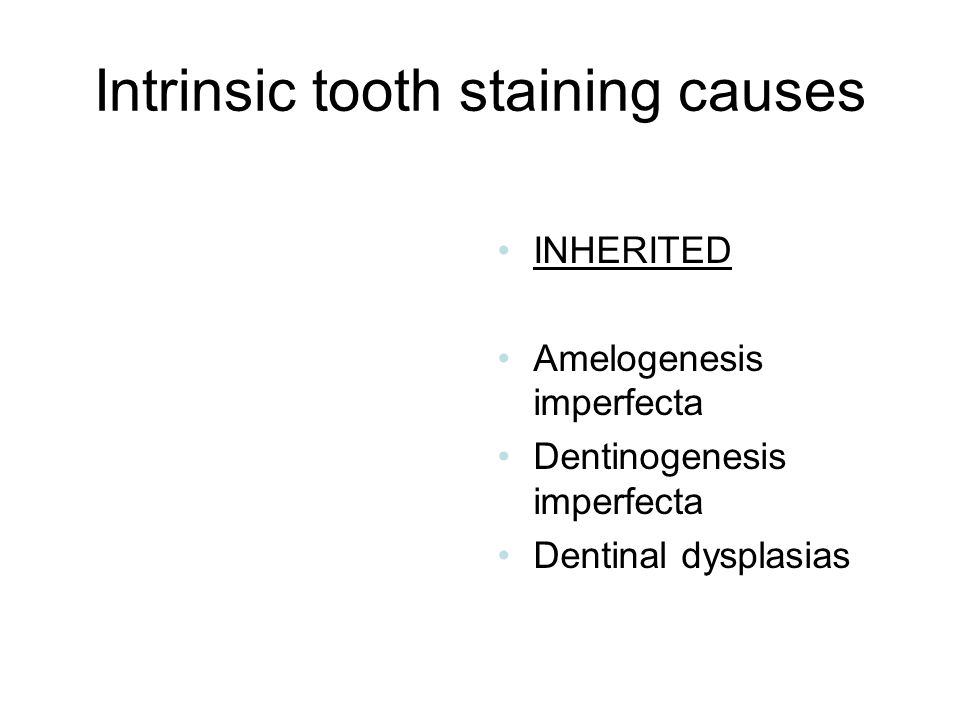 Intrinsic tooth staining causes

• INHERITED

• Amelogenesis imperfecta
• Dentinogenesis imperfecta
• Dentinal dysplasias